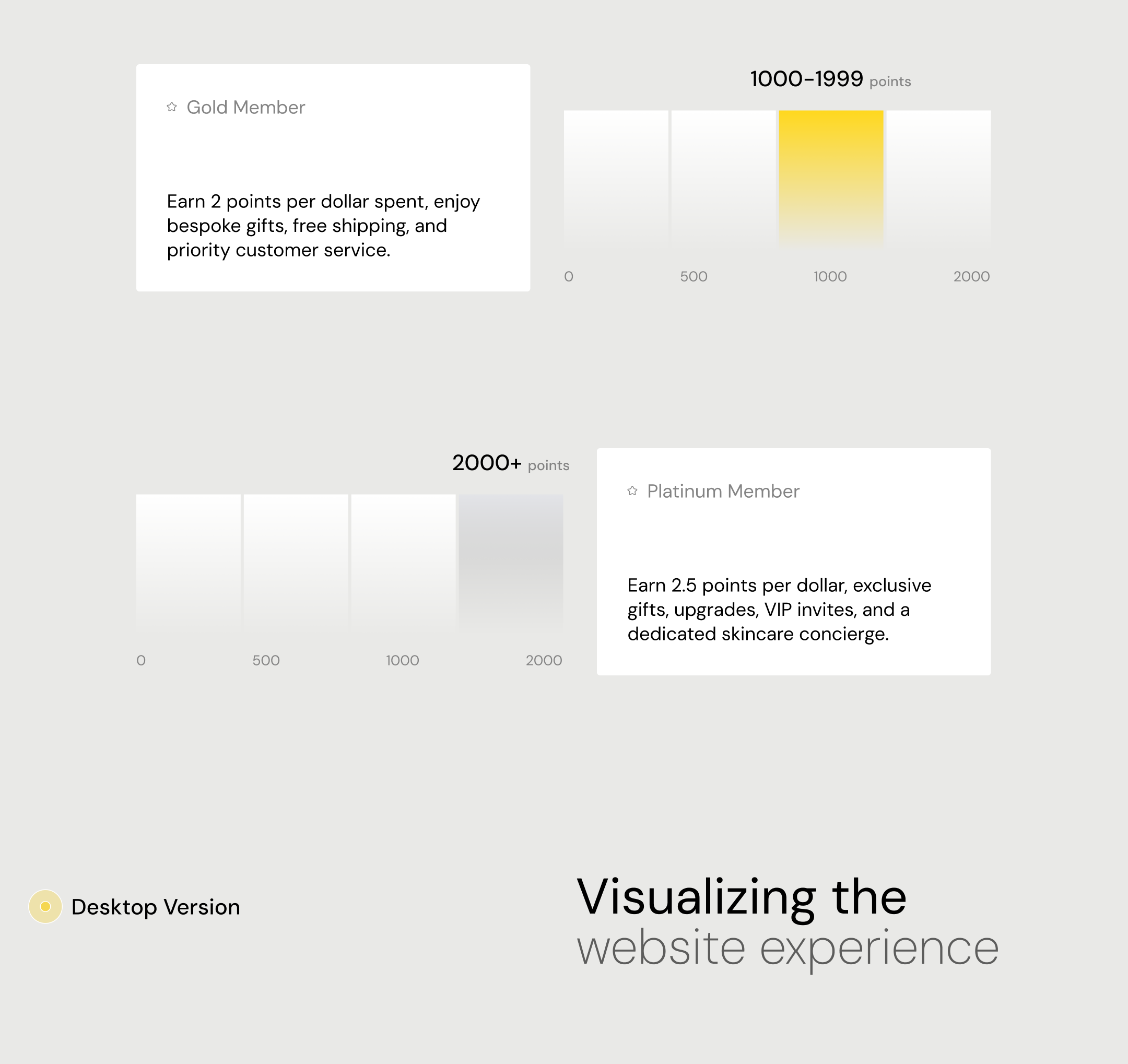 Gold Member

Earn 2 points per dollar spent, enjoy bespoke gifts, free shipping, and priority customer service.

1000-1999 points

0 500 1000 2000

2000+ points

0 500 1000 2000

Platinum Member

Earn 2.5 points per dollar, exclusive gifts, upgrades, VIP invites, and a dedicated skincare concierge.

Desktop Version

Visualizing the
website experience